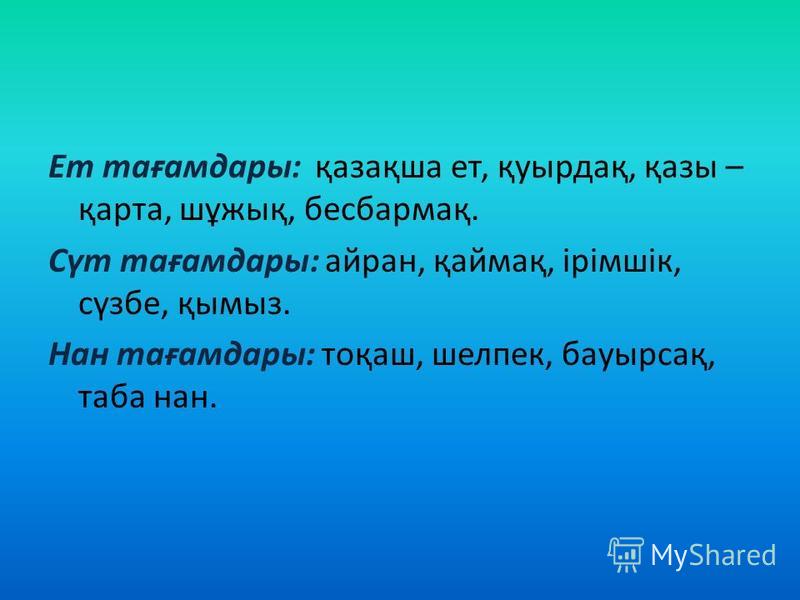 Ет тағамдары: қазақша ет, қуырдақ, қазы – қарта, шұжық, бесбармақ.

Сүт тағамдары: айран, қаймақ, ірімшік, сүзбе, қымыз.

Нан тағамдары: тоқаш, шелпек, бауырсақ, таба нан.

MyShared